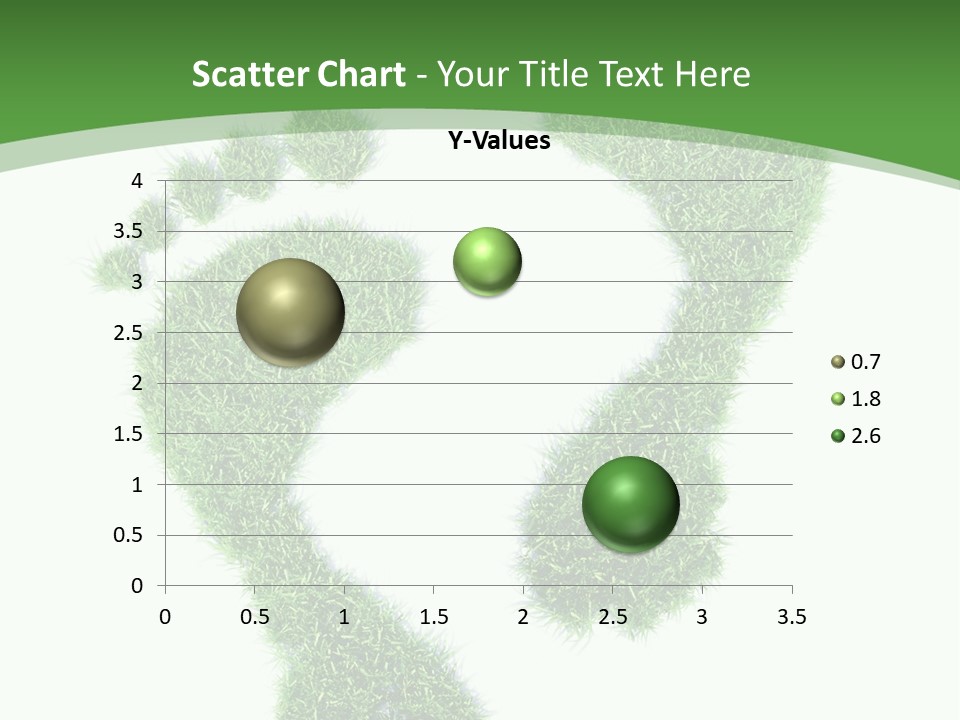 Scatter Chart - Your Title Text Here

Y-Values

4
3.5
3
2.5
2
1.5
1
0.5
0

0 0.5 1 1.5 2 2.5 3 3.5

0.7
1.8
2.6